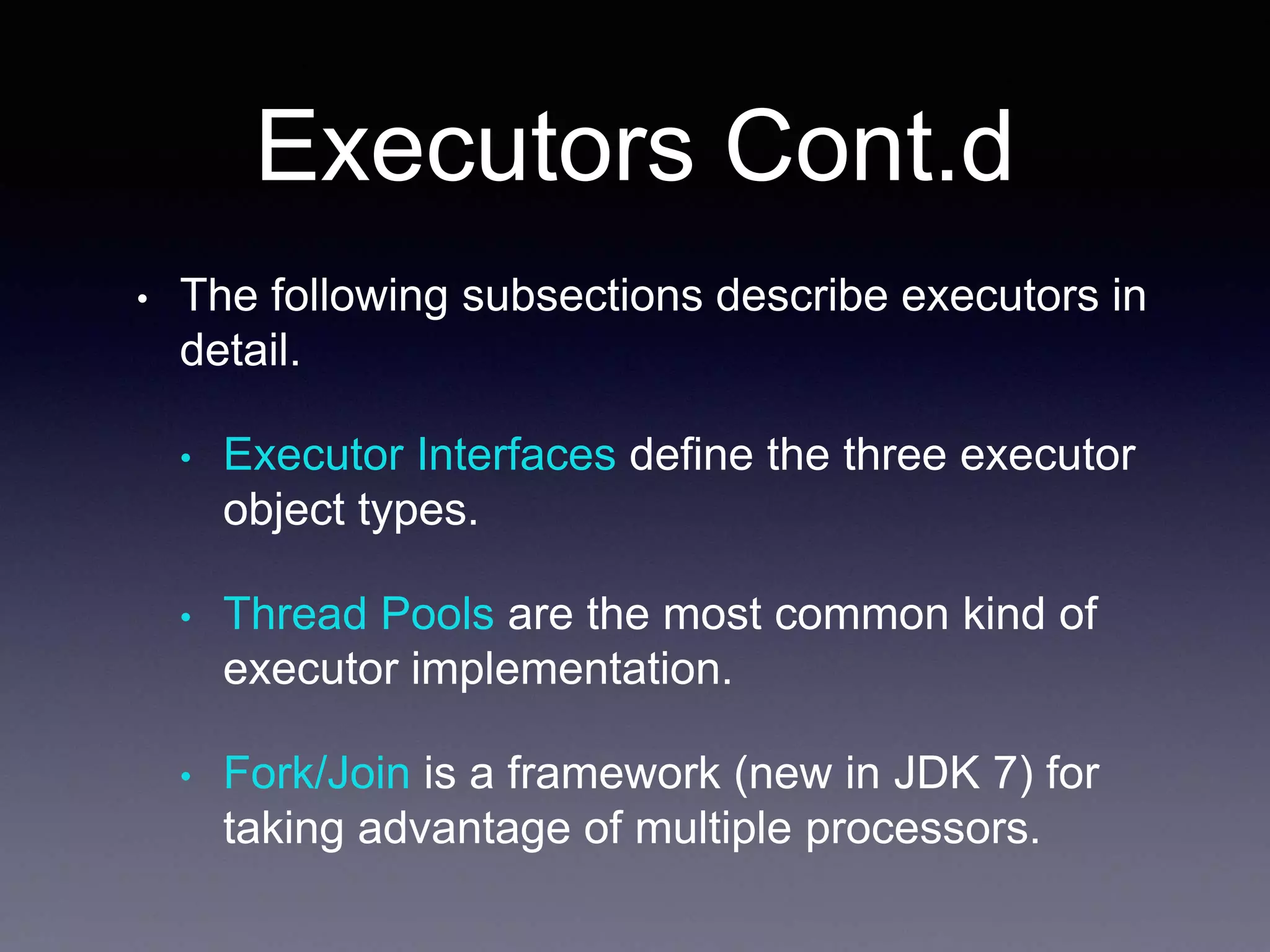 Executors Cont.d

• The following subsections describe executors in detail.

• Executor Interfaces define the three executor object types.

• Thread Pools are the most common kind of executor implementation.

• Fork/Join is a framework (new in JDK 7) for taking advantage of multiple processors.